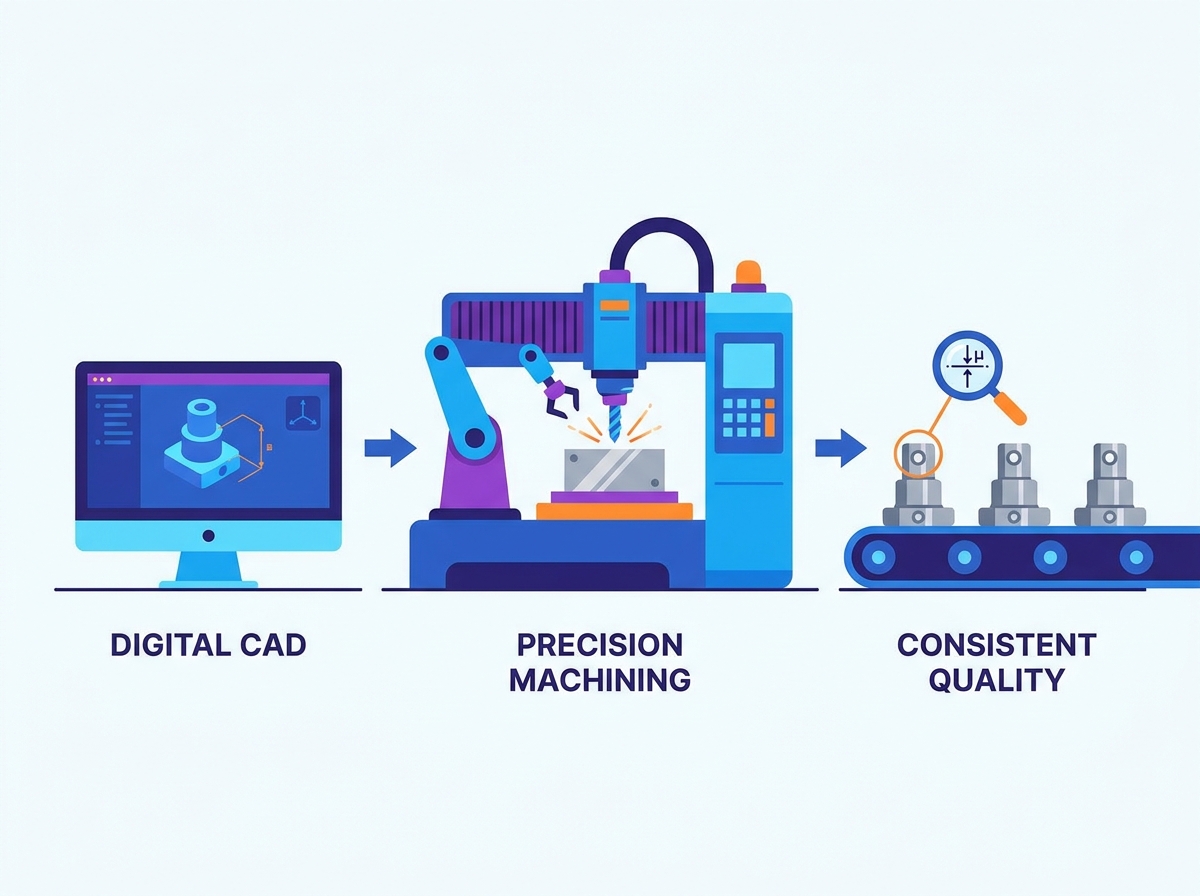 DIGITAL CAD

PRECISION MACHINING

CONSISTENT QUALITY